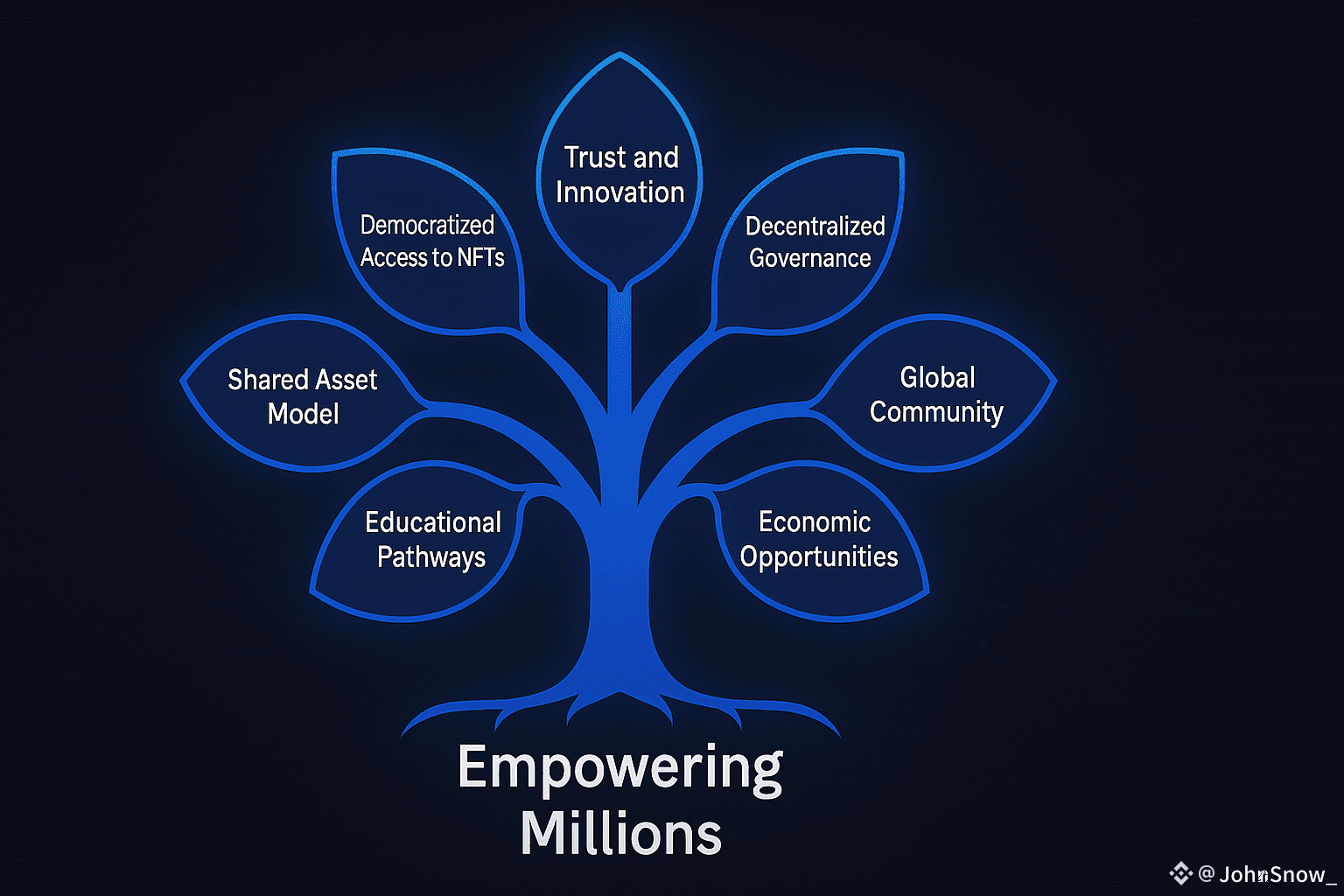 Trust and Innovation

Democratized Access to NFTs

Decentralized Governance

Shared Asset Model

Global Community

Educational Pathways

Economic Opportunities

Empowering Millions

@JohnSnow_